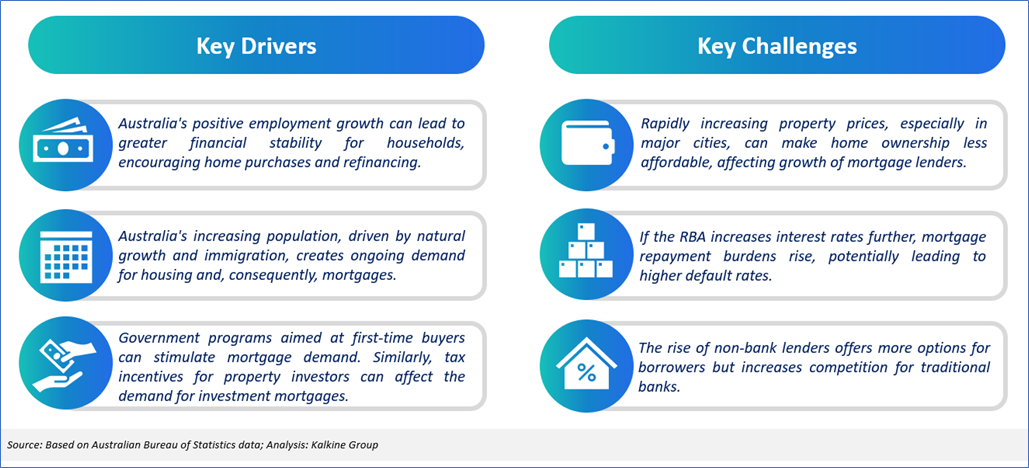 Key Drivers

Australia's positive employment growth can lead to greater financial stability for households, encouraging home purchases and refinancing.

Australia's increasing population, driven by natural growth and immigration, creates ongoing demand for housing and, consequently, mortgages.

Government programs aimed at first-time buyers can stimulate mortgage demand. Similarly, tax incentives for property investors can affect the demand for investment mortgages.

Key Challenges

Rapidly increasing property prices, especially in major cities, can make home ownership less affordable, affecting growth of mortgage lenders.

If the RBA increases interest rates further, mortgage repayment burdens rise, potentially leading to higher default rates.

%

The rise of non-bank lenders offers more options for borrowers but increases competition for traditional banks.

Source: Based on Australian Bureau of Statistics data; Analysis: Kalkine Group